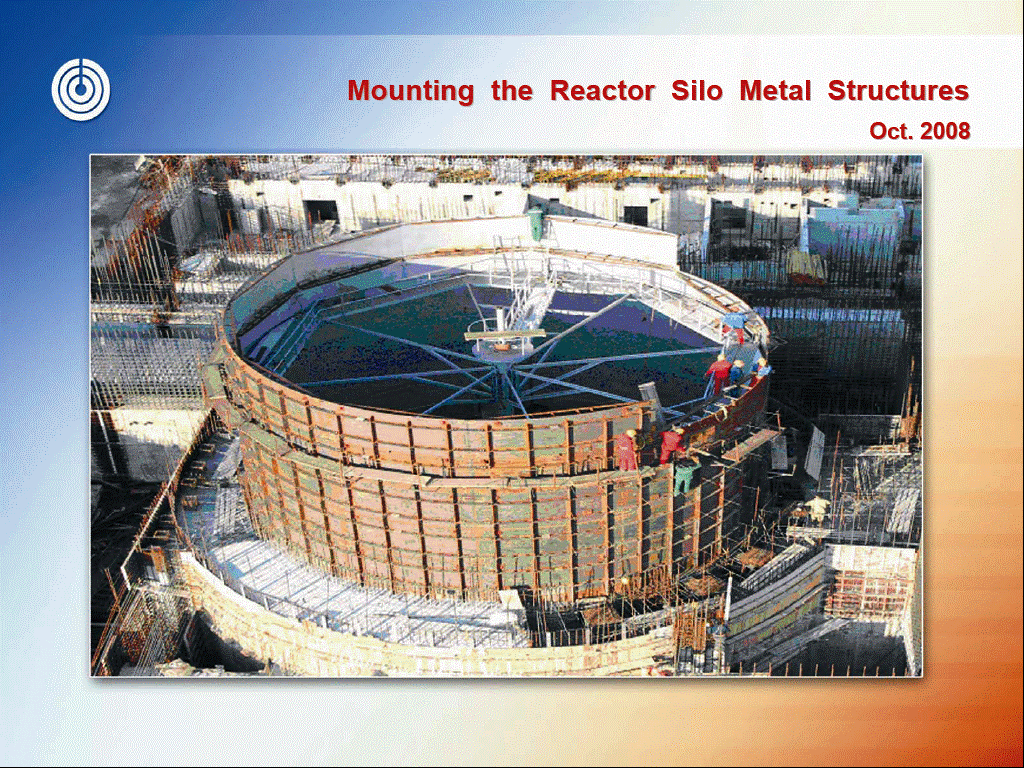 Mounting the Reactor Silo Metal Structures

Oct. 2008